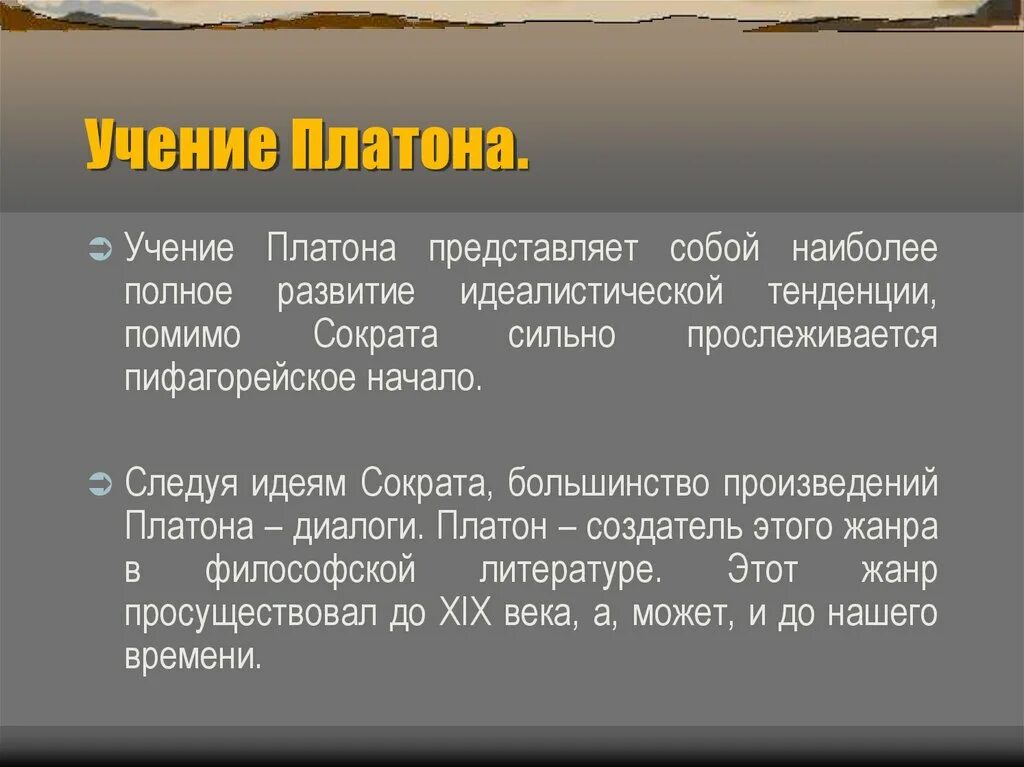 Учение Платона.

Учение Платона представляет собой наиболее полное развитие идеалистической тенденции, помимо Сократа сильно прослеживается пифагорейское начало.

Следуя идеям Сократа, большинство произведений Платона – диалоги. Платон – создатель этого жанра в философской литературе. Этот жанр просуществовал до XIX века, а, может, и до нашего времени.